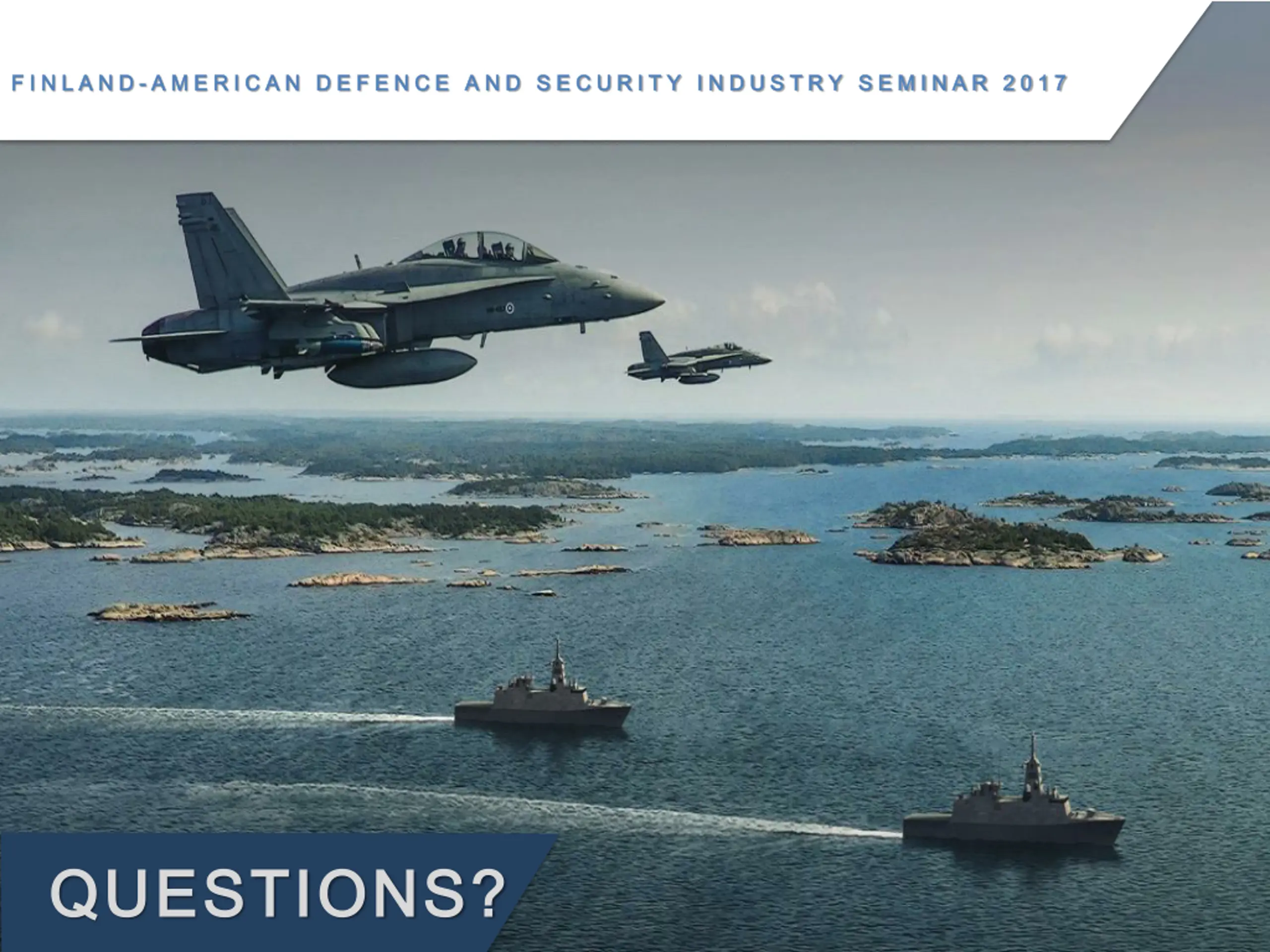 FINLAND-AMERICAN DEFENCE AND SECURITY INDUSTRY SEMINAR 2017

QUESTIONS?